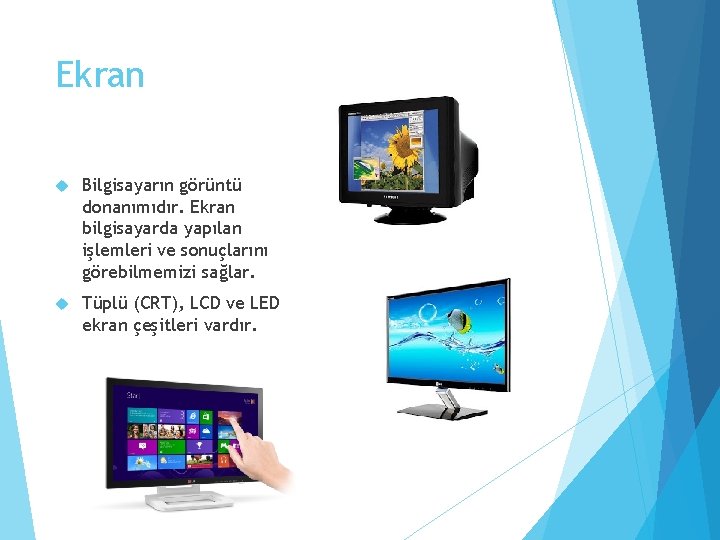 Ekran

Bilgisayarın görüntü donanımıdır. Ekran bilgisayarda yapılan işlemleri ve sonuçlarını görebilmemizi sağlar.

Tüplü (CRT), LCD ve LED ekran çeşitleri vardır.

Start